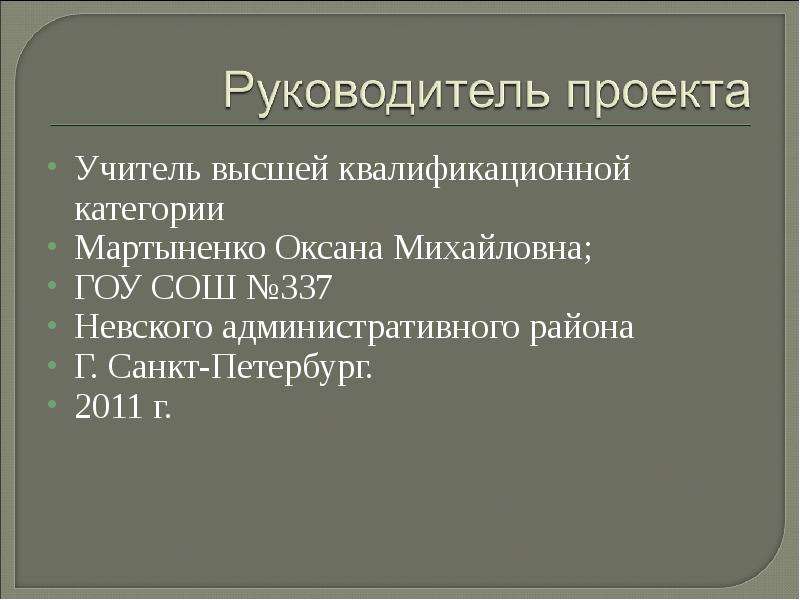 Руководитель проекта

• Учитель высшей квалификационной категории
• Мартыненко Оксана Михайловна;
• ГОУ СОШ №337
• Невского административного района
• Г. Санкт-Петербург.
• 2011 г.